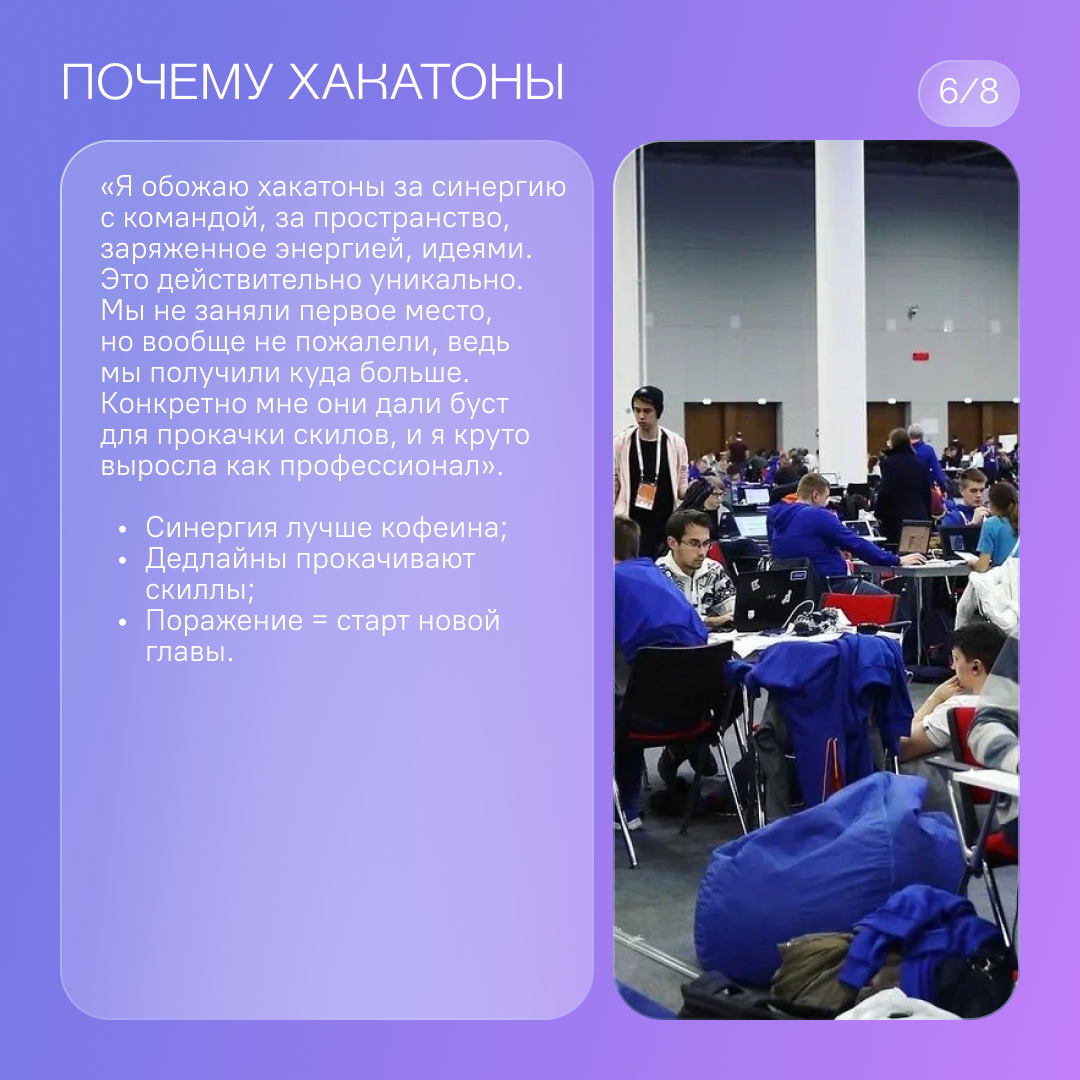 ПОЧЕМУ ХАКАТОНЫ

6/8

«Я обожаю хакатоны за синергию с командой, за пространство, заряженное энергией, идеями. Это действительно уникально. Мы не заняли первое место, но вообще не пожалели, ведь мы получили куда больше. Конкретно мне они дали буст для прокачки скилов, и я круто выросла как профессионал».

• Синергия лучше кофеина;
• Дедлайны прокачивают скиллы;
• Поражение = старт новой главы.